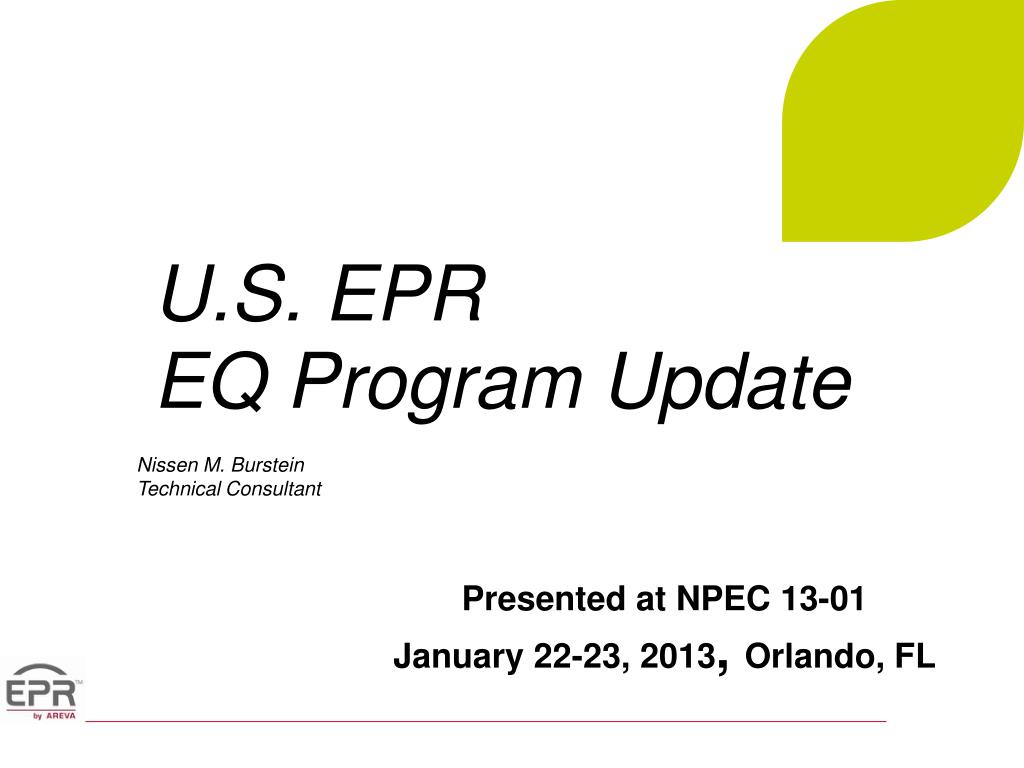 U.S. EPR
EQ Program Update

Nissen M. Burstein
Technical Consultant

Presented at NPEC 13-01
January 22-23, 2013, Orlando, FL

EPR™
by AREVA